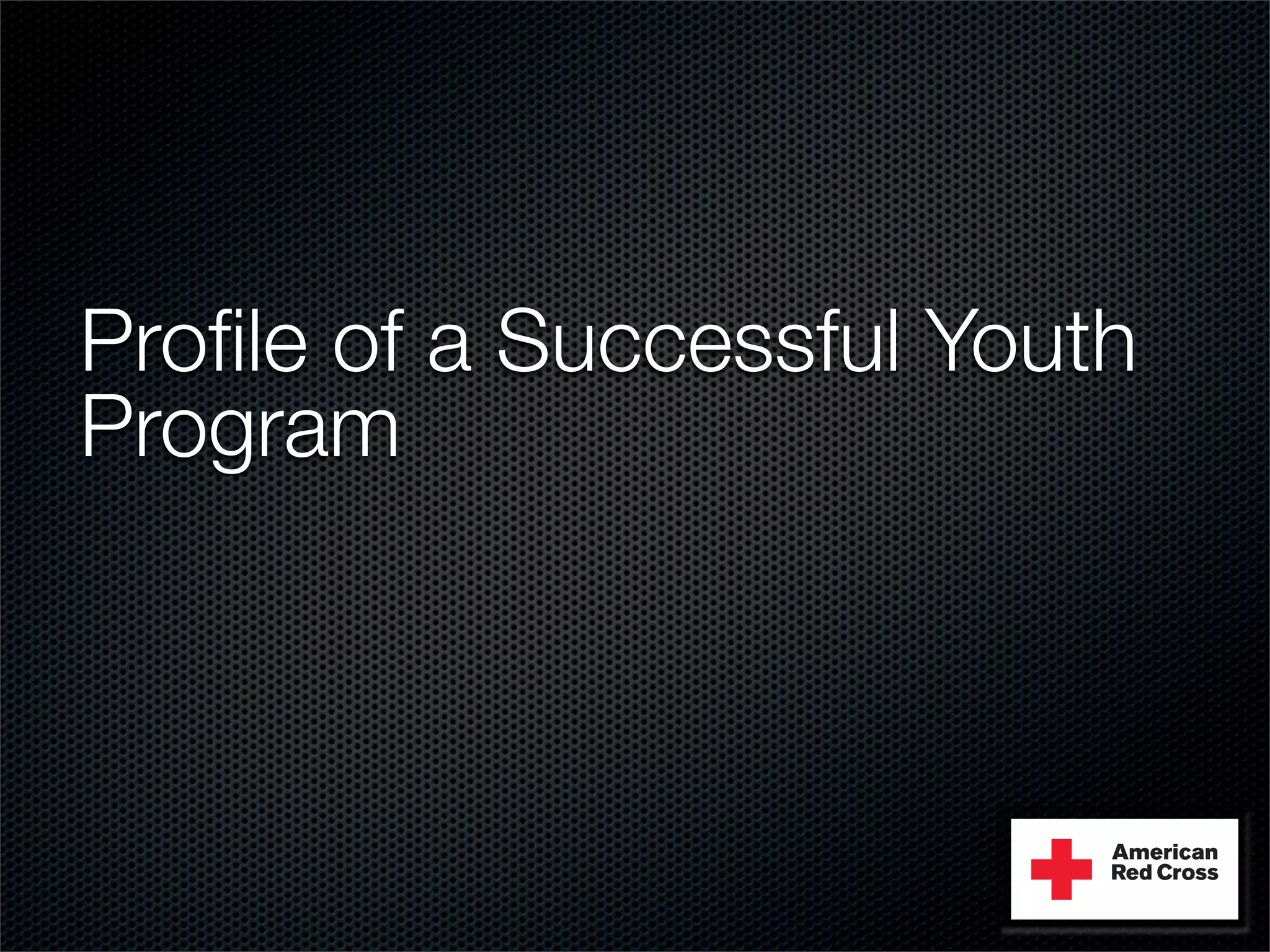 Profile of a Successful Youth Program

American Red Cross